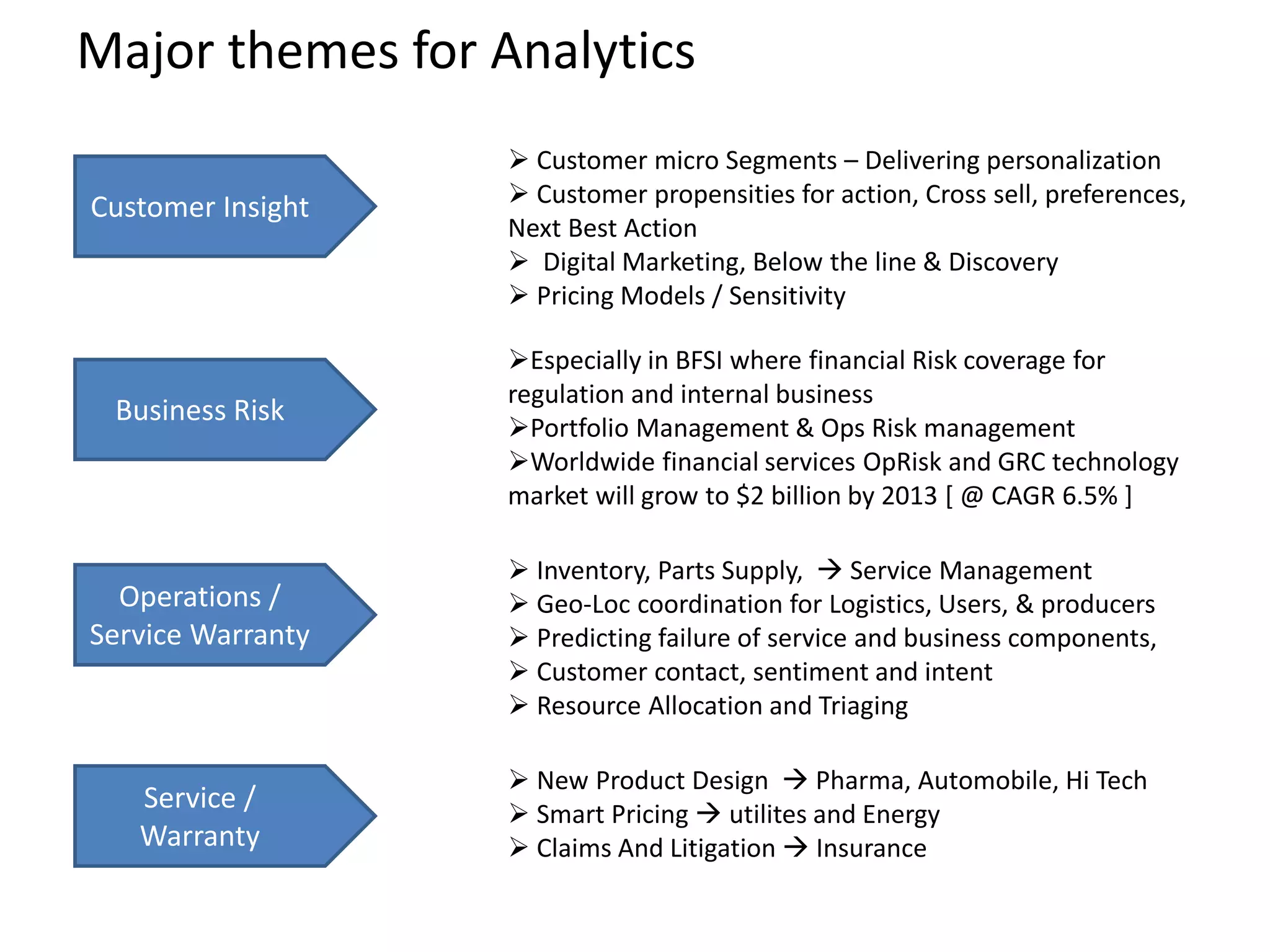 Major themes for Analytics

Customer Insight

➢ Customer micro Segments – Delivering personalization
➢ Customer propensities for action, Cross sell, preferences, Next Best Action
➢ Digital Marketing, Below the line & Discovery
➢ Pricing Models / Sensitivity

Business Risk

➢Especially in BFSI where financial Risk coverage for regulation and internal business
➢Portfolio Management & Ops Risk management
➢Worldwide financial services OpRisk and GRC technology market will grow to $2 billion by 2013 [ @ CAGR 6.5% ]

Operations / Service Warranty

➢ Inventory, Parts Supply, → Service Management
➢ Geo-Loc coordination for Logistics, Users, & producers
➢ Predicting failure of service and business components,
➢ Customer contact, sentiment and intent
➢ Resource Allocation and Triaging

Service / Warranty

➢ New Product Design → Pharma, Automobile, Hi Tech
➢ Smart Pricing → utilites and Energy
➢ Claims And Litigation → Insurance